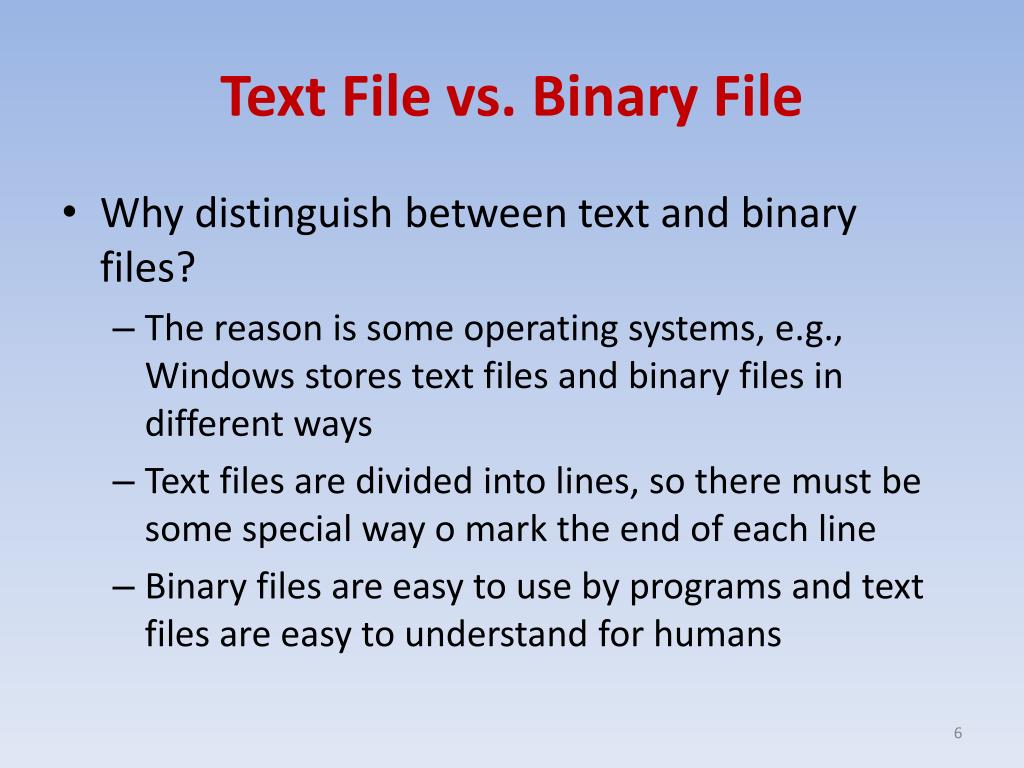 Text File vs. Binary File

• Why distinguish between text and binary files?

– The reason is some operating systems, e.g., Windows stores text files and binary files in different ways

– Text files are divided into lines, so there must be some special way o mark the end of each line

– Binary files are easy to use by programs and text files are easy to understand for humans

6